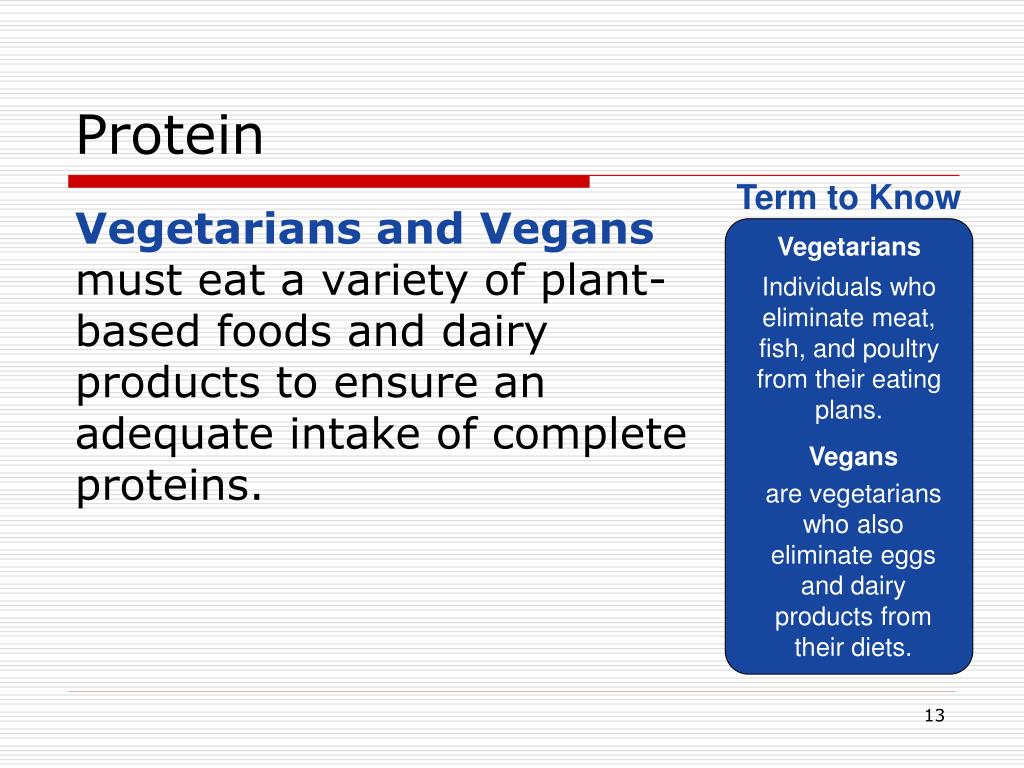 Protein

Vegetarians and Vegans must eat a variety of plant-based foods and dairy products to ensure an adequate intake of complete proteins.

Term to Know

Vegetarians

Individuals who eliminate meat, fish, and poultry from their eating plans.

Vegans

are vegetarians who also eliminate eggs and dairy products from their diets.

13